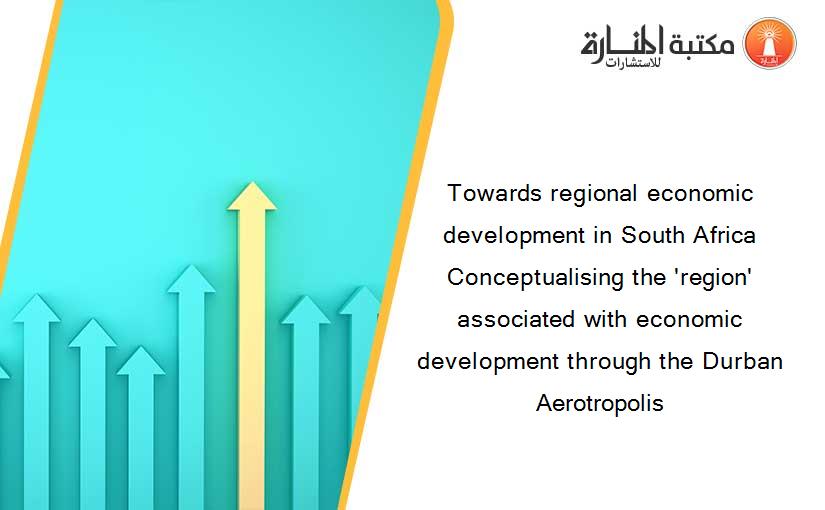 مكتبة المنارة
للاستشارات

Towards regional economic development in South Africa Conceptualising the 'region' associated with economic development through the Durban Aerotropolis